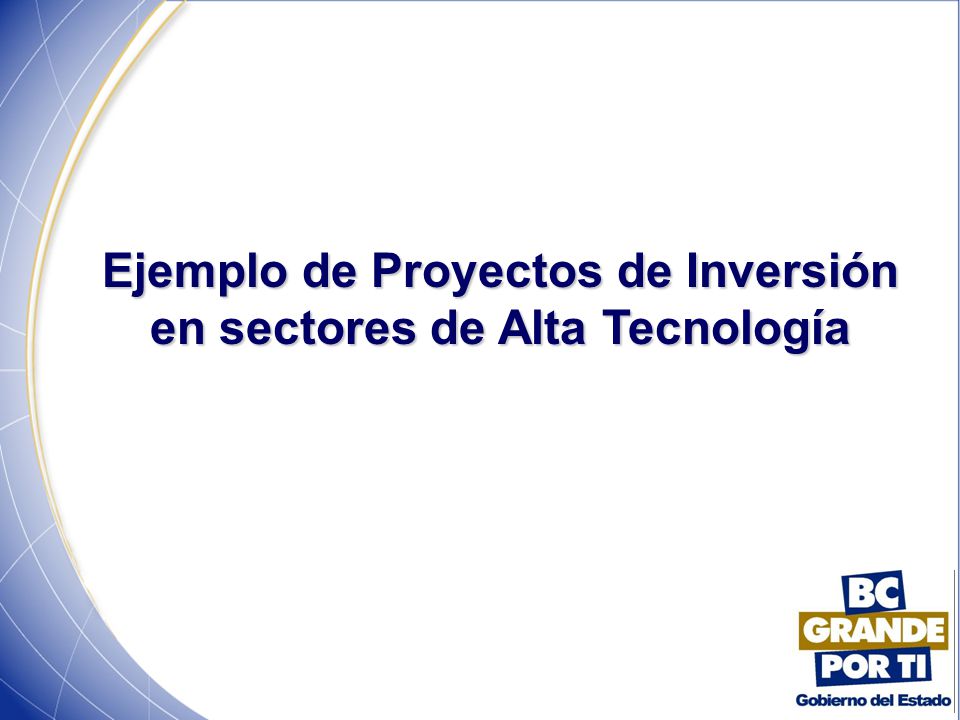 Ejemplo de Proyectos de Inversión en sectores de Alta Tecnología

BC
GRANDE
POR TI
Gobierno del Estado